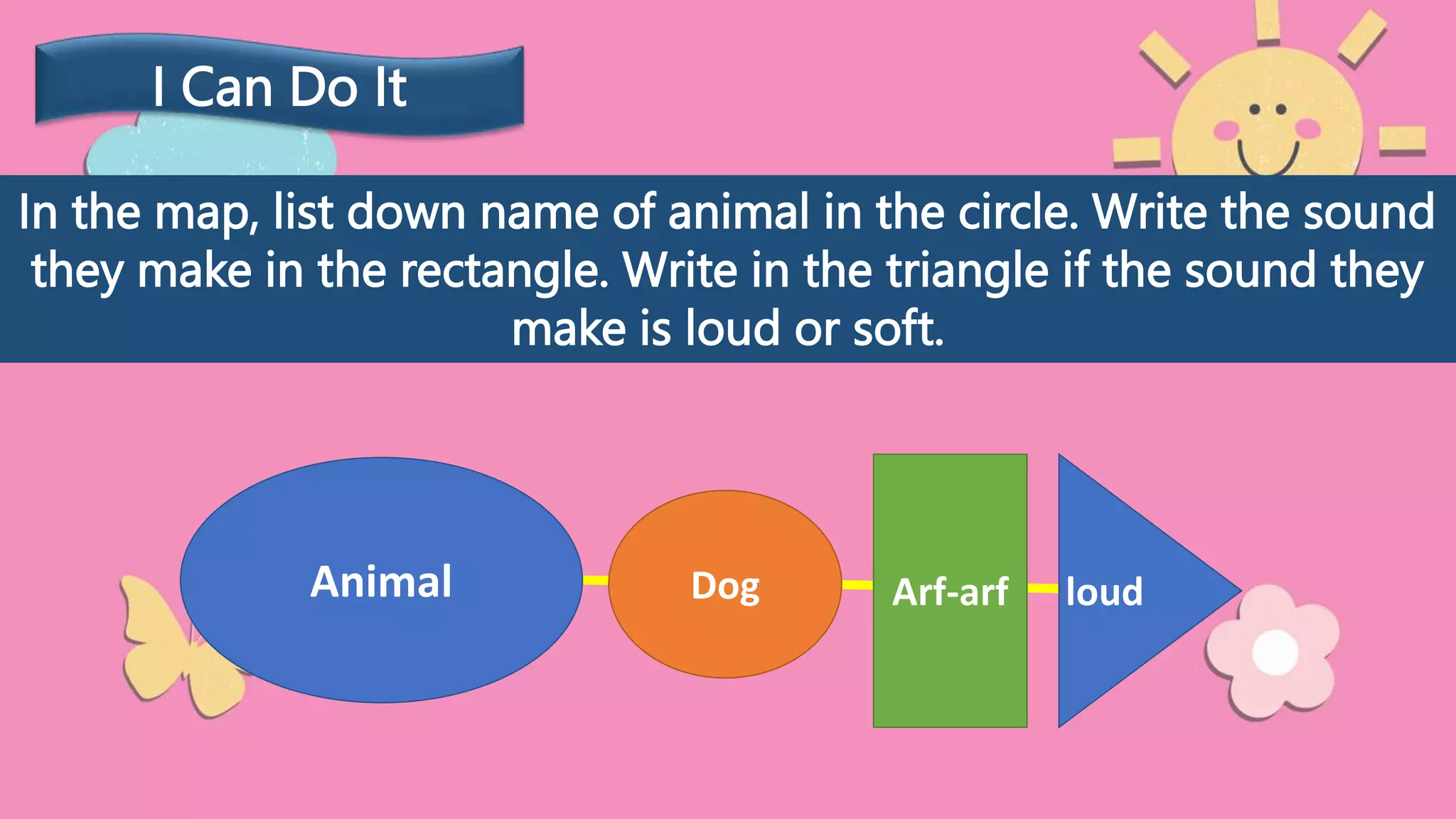 I Can Do It

In the map, list down name of animal in the circle. Write the sound they make in the rectangle. Write in the triangle if the sound they make is loud or soft.

Animal

Dog

Arf-arf

loud